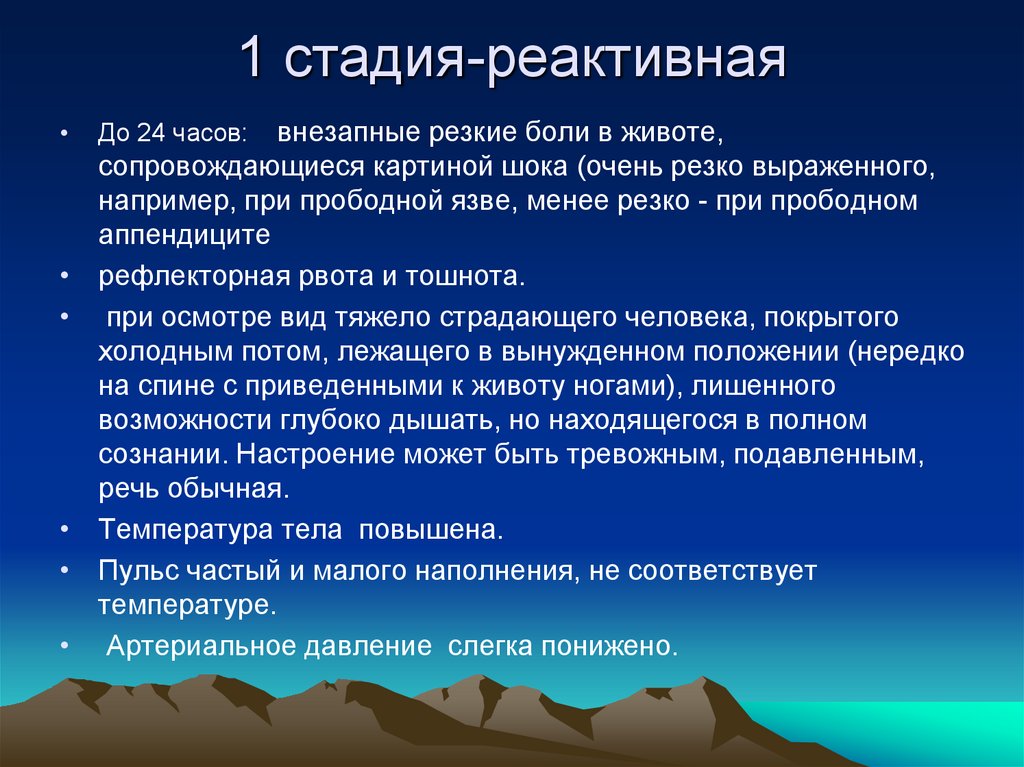 1 стадия-реактивная

• До 24 часов: внезапные резкие боли в животе, сопровождающиеся картиной шока (очень резко выраженного, например, при прободной язве, менее резко - при прободном аппендиците

• рефлекторная рвота и тошнота.

• при осмотре вид тяжело страдающего человека, покрытого холодным потом, лежащего в вынужденном положении (нередко на спине с приведенными к животу ногами), лишенного возможности глубоко дышать, но находящегося в полном сознании. Настроение может быть тревожным, подавленным, речь обычная.

• Температура тела повышена.

• Пульс частый и малого наполнения, не соответствует температуре.

• Артериальное давление слегка понижено.